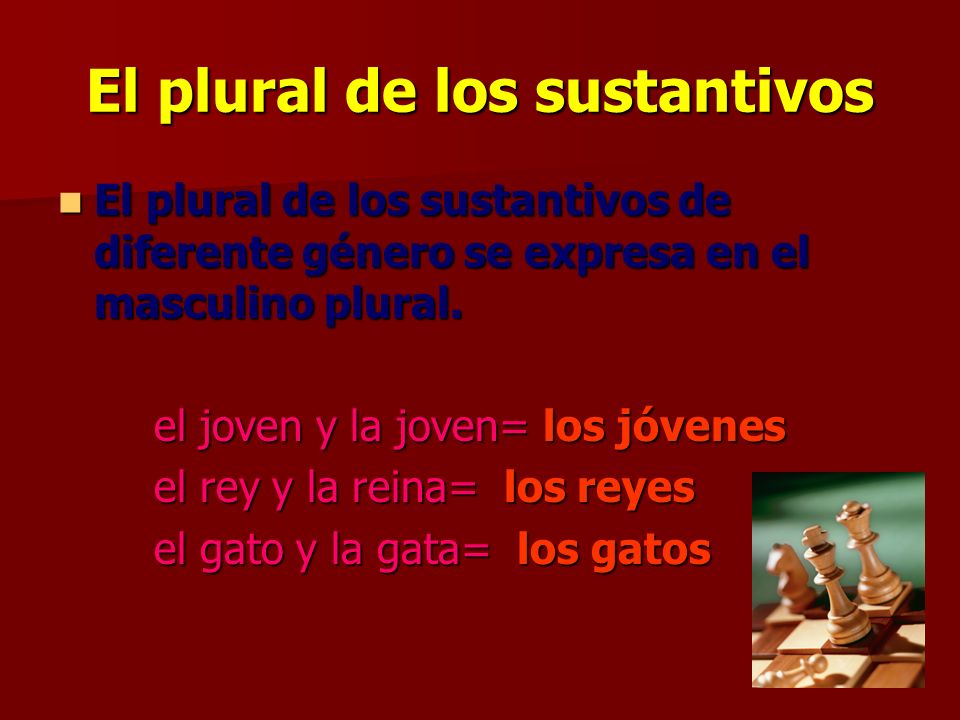 El plural de los sustantivos

El plural de los sustantivos de diferente género se expresa en el masculino plural.

el joven y la joven= los jóvenes
el rey y la reina= los reyes
el gato y la gata= los gatos